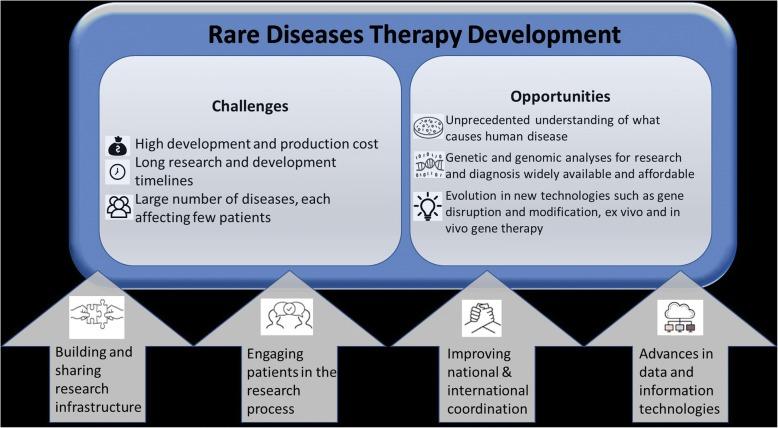 Rare Diseases Therapy Development

Challenges

High development and production cost

Long research and development timelines

Large number of diseases, each affecting few patients

Opportunities

Unprecedented understanding of what causes human disease

Genetic and genomic analyses for research and diagnosis widely available and affordable

Evolution in new technologies such as gene disruption and modification, ex vivo and in vivo gene therapy

Building and sharing research infrastructure

Engaging patients in the research process

Improving national & international coordination

Advances in data and information technologies